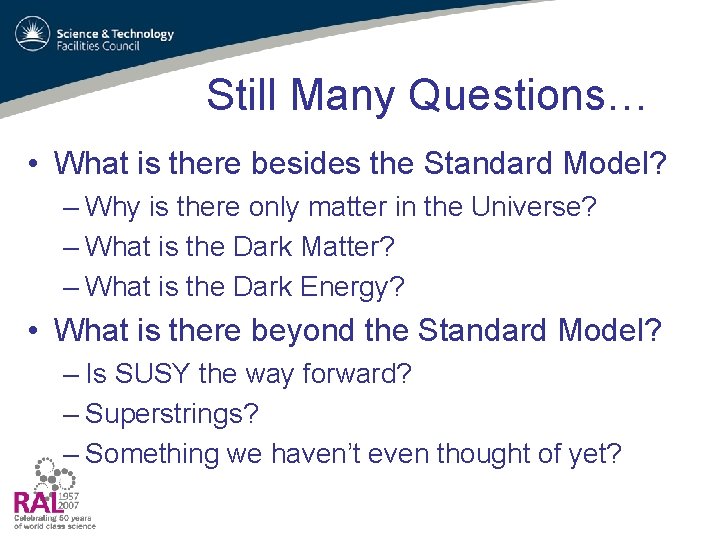 Science & Technology
Facilities Council

Still Many Questions…

• What is there besides the Standard Model?
– Why is there only matter in the Universe?
– What is the Dark Matter?
– What is the Dark Energy?

• What is there beyond the Standard Model?
– Is SUSY the way forward?
– Superstrings?
– Something we haven't even thought of yet?

RAL 1957 2007
Celebrating 50 years of world class science